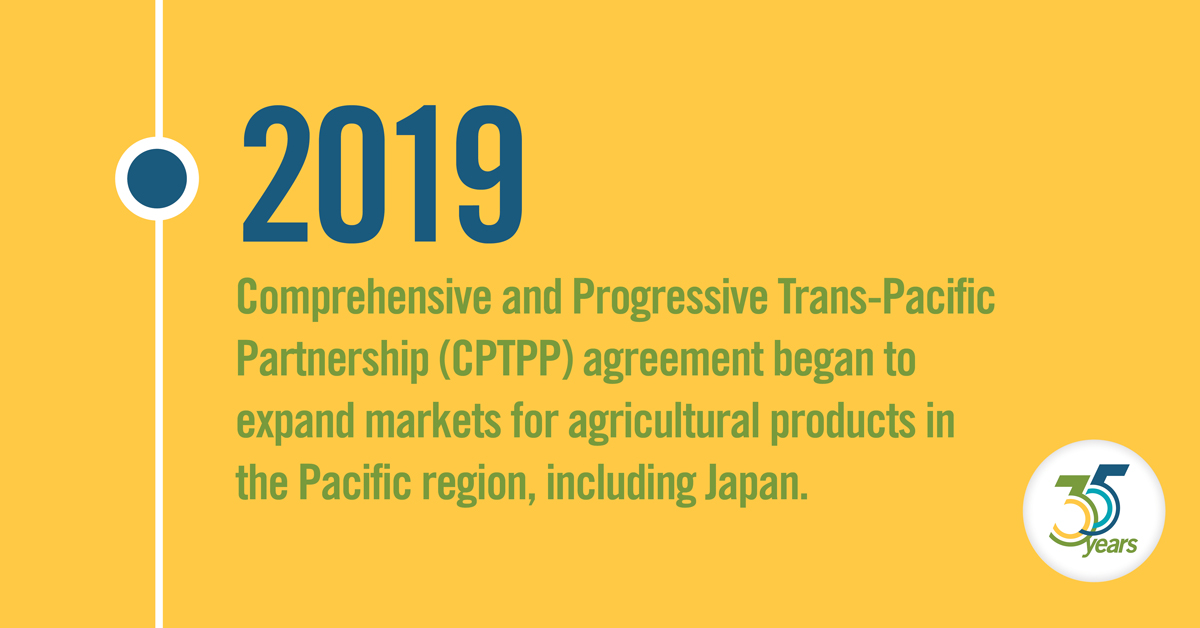 2019

Comprehensive and Progressive Trans-Pacific Partnership (CPTPP) agreement began to expand markets for agricultural products in the Pacific region, including Japan.

35 years